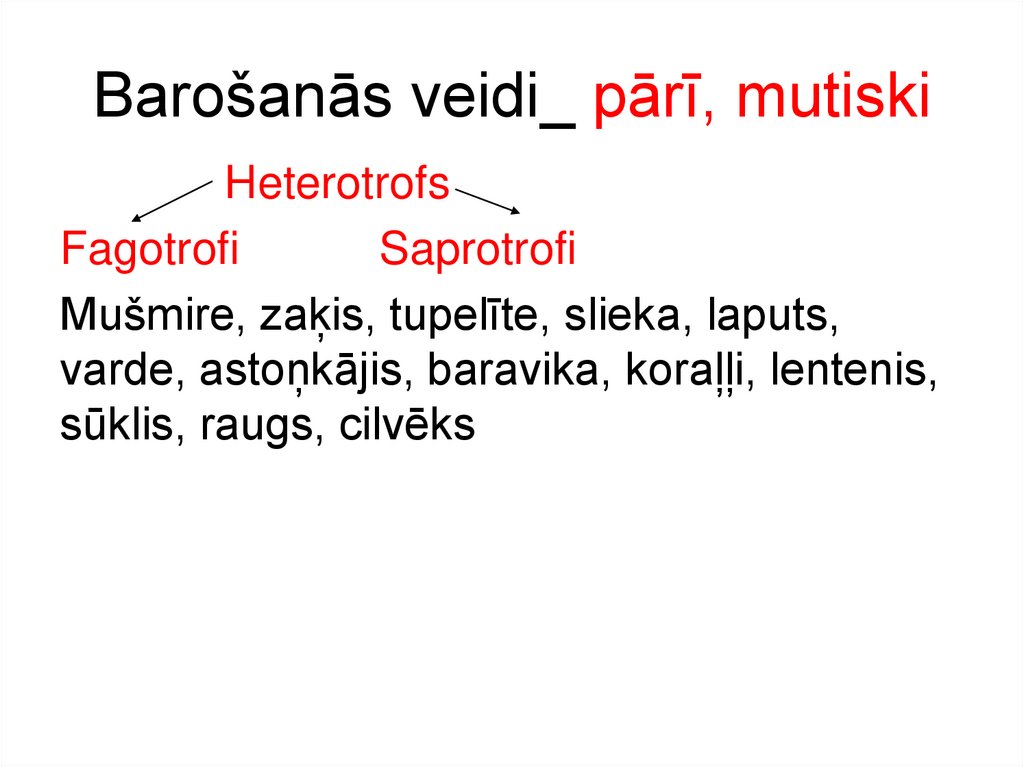 Barošanās veidi_ pārī, mutiski

Heterotrofs

Fagotrofi Saprotrofi

Mušmire, zaķis, tupelīte, slieka, laputs, varde, astoņkājis, baravika, koraļļi, lentenis, sūklis, raugs, cilvēks